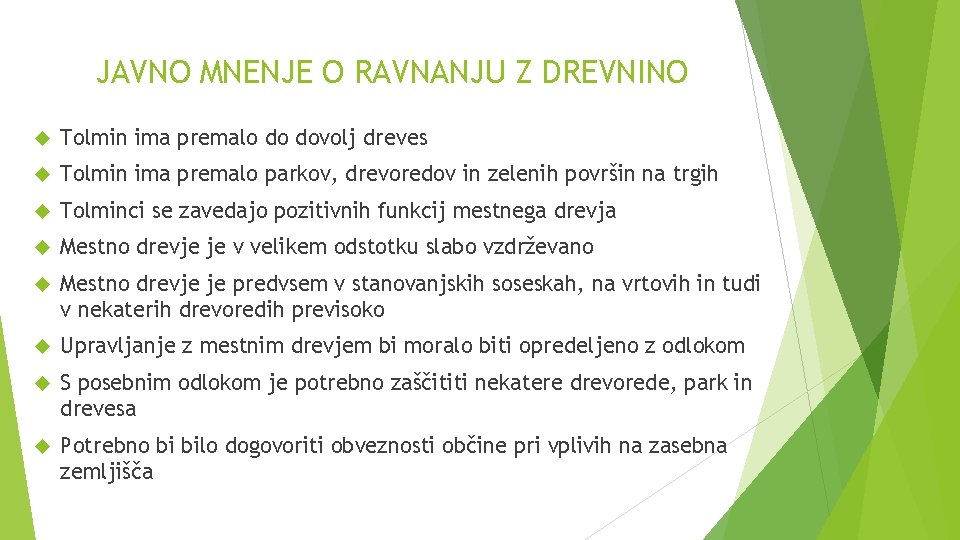 JAVNO MNENJE O RAVNANJU Z DREVNINO

Tolmin ima premalo do dovolj dreves

Tolmin ima premalo parkov, drevoredov in zelenih površin na trgih

Tolminci se zavedajo pozitivnih funkcij mestnega drevja

Mestno drevje je v velikem odstotku slabo vzdrževano

Mestno drevje je predvsem v stanovanjskih soseskah, na vrtovih in tudi v nekaterih drevoredih previsoko

Upravljanje z mestnim drevjem bi moralo biti opredeljeno z odlokom

S posebnim odlokom je potrebno zaščititi nekatere drevorede, park in drevesa

Potrebno bi bilo dogovoriti obveznosti občine pri vplivih na zasebna zemljišča